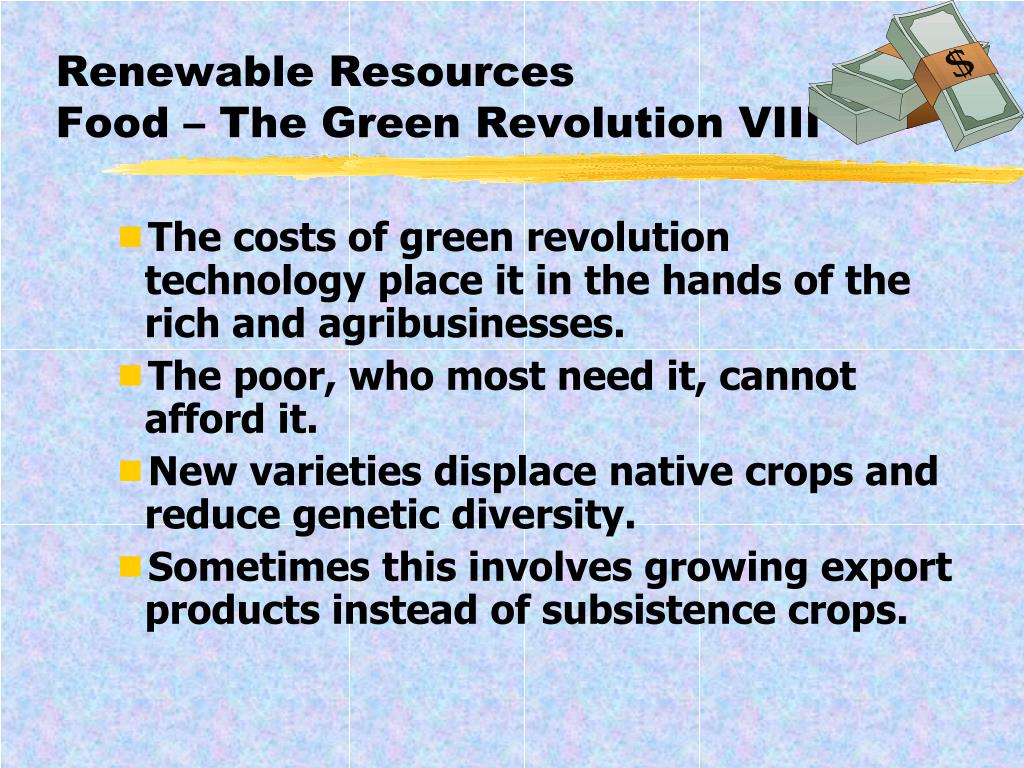 Renewable Resources
Food – The Green Revolution VIII

$

The costs of green revolution technology place it in the hands of the rich and agribusinesses.

The poor, who most need it, cannot afford it.

New varieties displace native crops and reduce genetic diversity.

Sometimes this involves growing export products instead of subsistence crops.